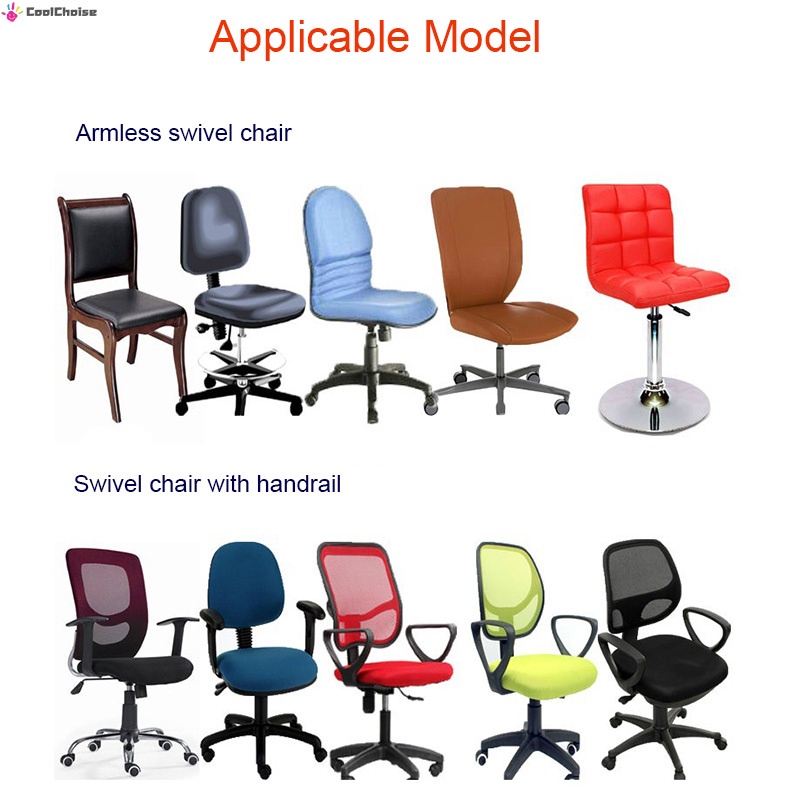 CoolChoise

Applicable Model

Armless swivel chair

Swivel chair with handrail